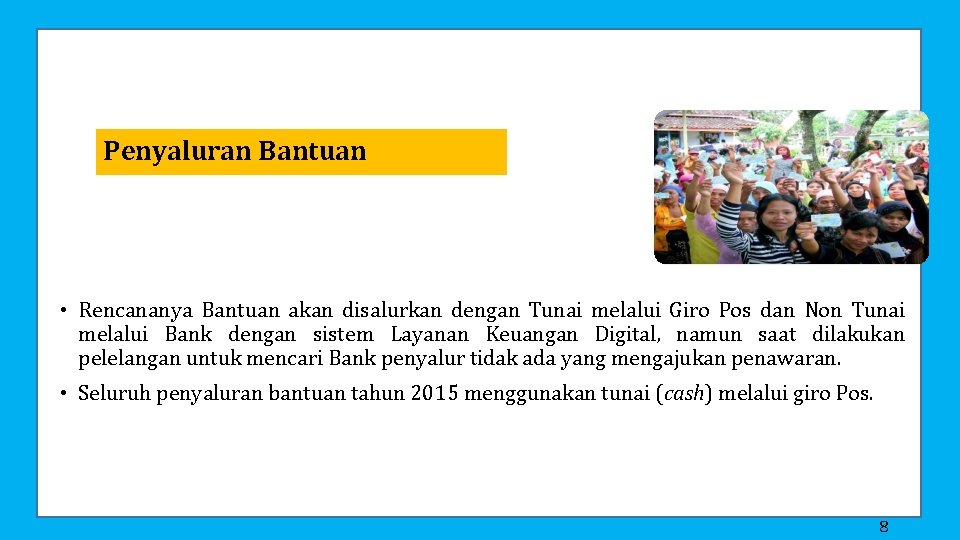 Penyaluran Bantuan

• Rencananya Bantuan akan disalurkan dengan Tunai melalui Giro Pos dan Non Tunai melalui Bank dengan sistem Layanan Keuangan Digital, namun saat dilakukan pelelangan untuk mencari Bank penyalur tidak ada yang mengajukan penawaran.

• Seluruh penyaluran bantuan tahun 2015 menggunakan tunai (cash) melalui giro Pos.

8